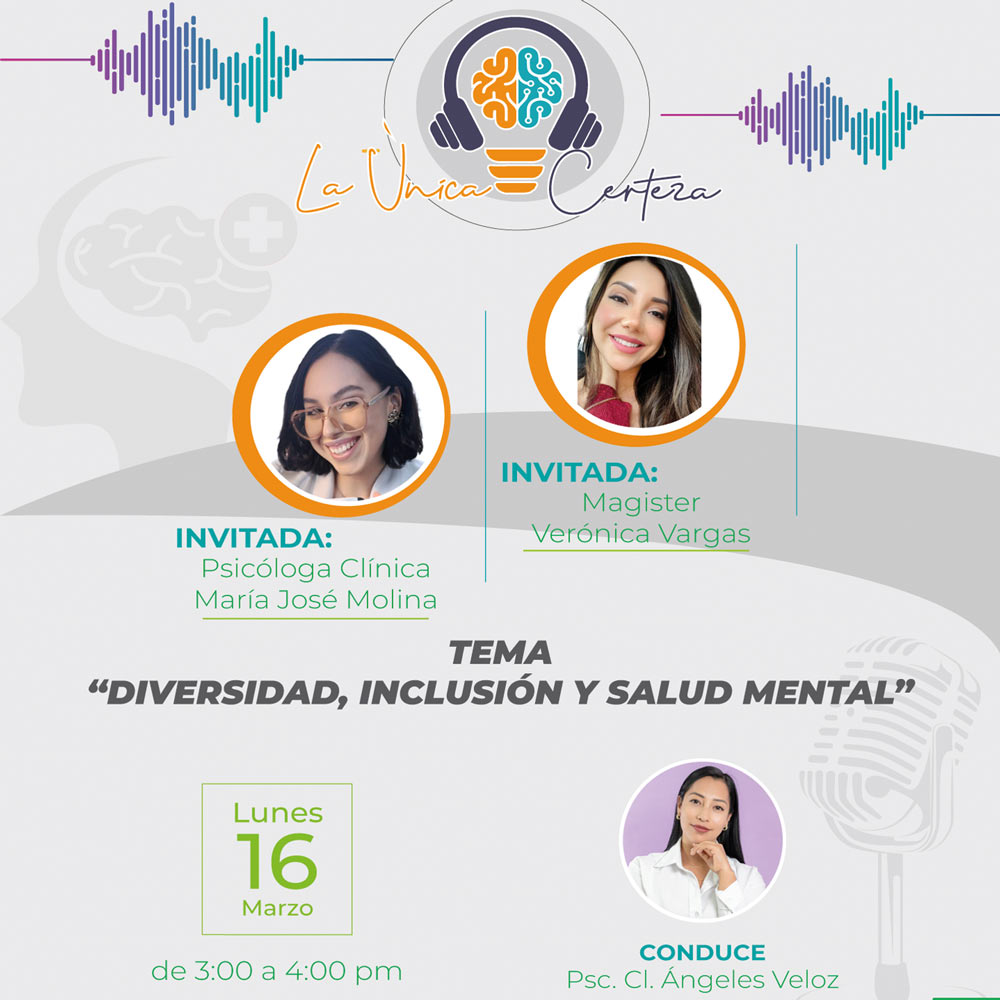 La Única Certeza

INVITADA:
Psicóloga Clínica
María José Molina

INVITADA:
Magister
Verónica Vargas

TEMA
“DIVERSIDAD, INCLUSIÓN Y SALUD MENTAL”

Lunes
16
Marzo

de 3:00 a 4:00 pm

CONDUCE
Psc. Cl. Ángeles Veloz